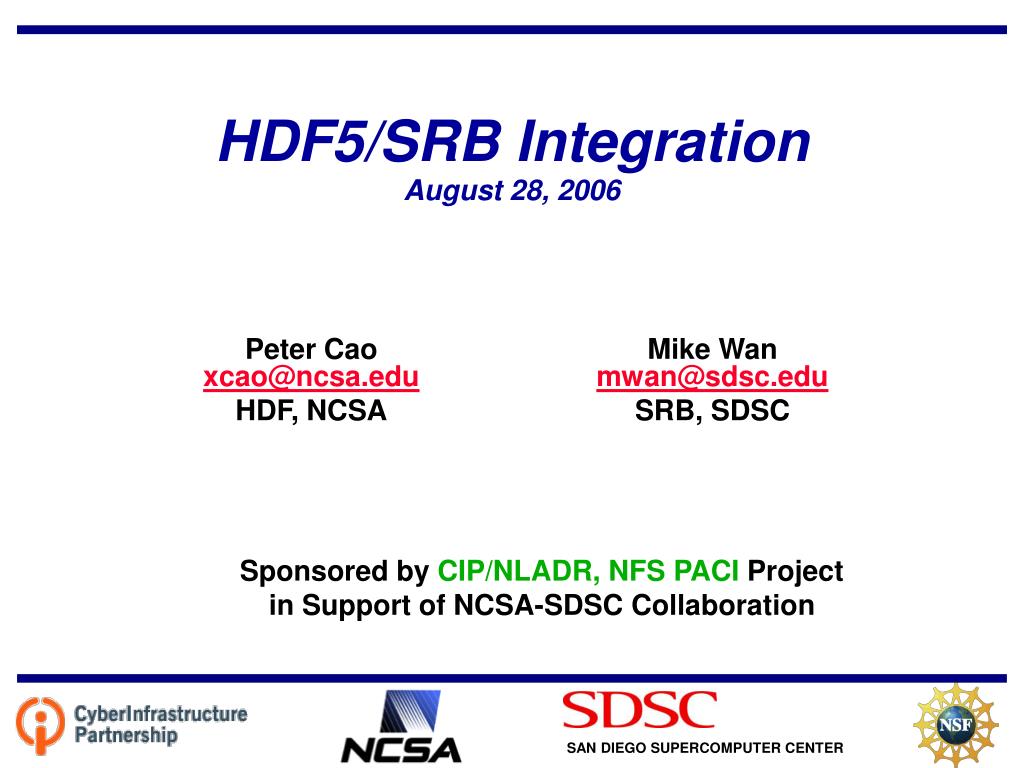 HDF5/SRB Integration
August 28, 2006

Peter Cao
xcao@ncsa.edu
HDF, NCSA

Mike Wan
mwan@sdsc.edu
SRB, SDSC

Sponsored by CIP/NLADR, NFS PACI Project in Support of NCSA-SDSC Collaboration

CyberInfrastructure Partnership

NCSA

SDSC
SAN DIEGO SUPERCOMPUTER CENTER

NSF